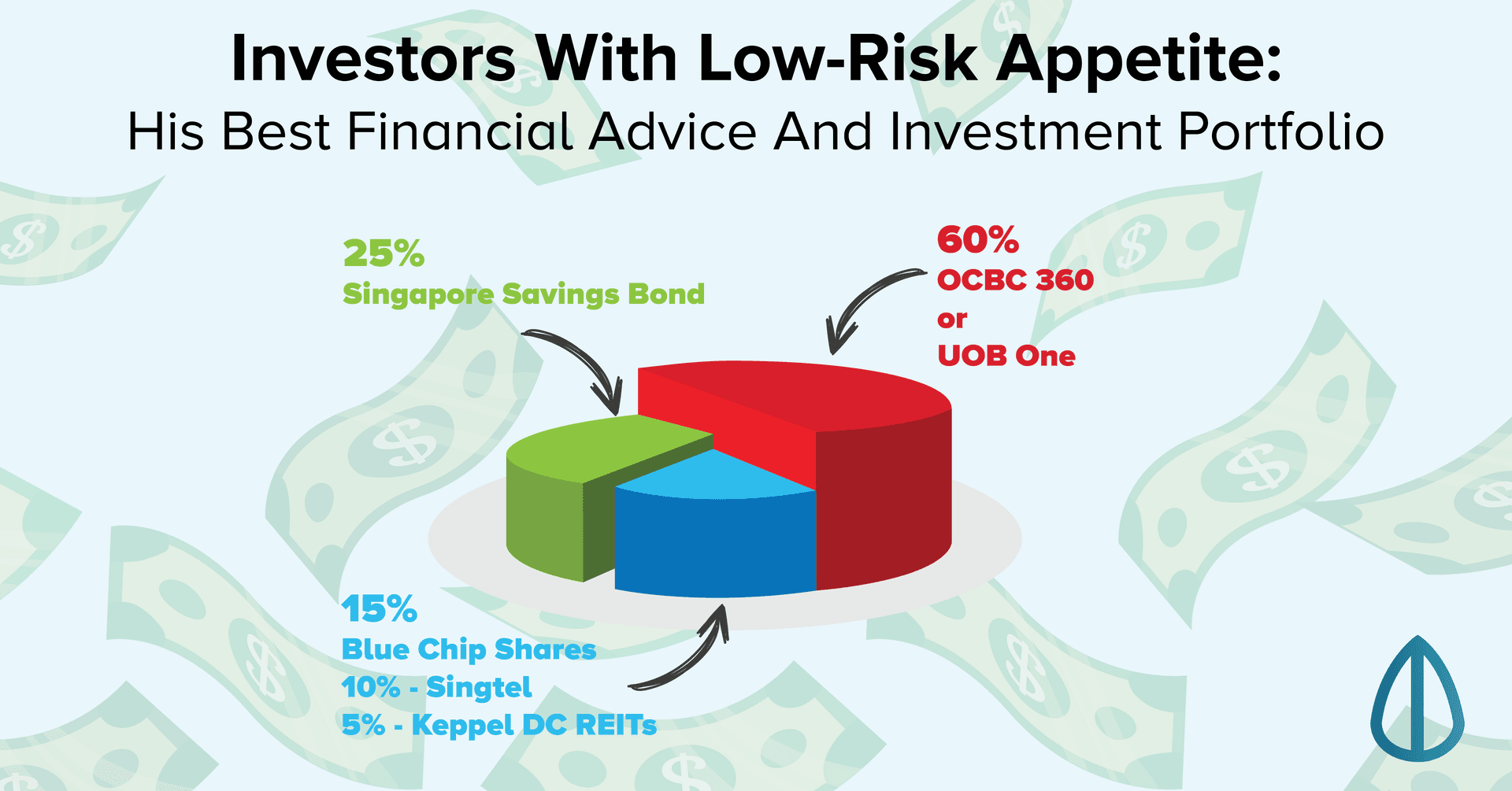 Investors With Low-Risk Appetite:
His Best Financial Advice And Investment Portfolio

25%
Singapore Savings Bond

60%
OCBC 360
or
UOB One

15%
Blue Chip Shares
10% - Singtel
5% - Keppel DC REITs